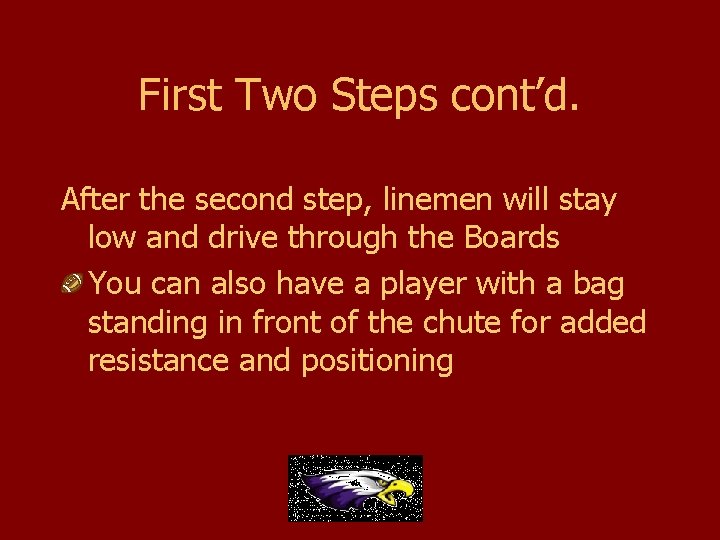 First Two Steps cont'd.

After the second step, linemen will stay low and drive through the Boards

You can also have a player with a bag standing in front of the chute for added resistance and positioning